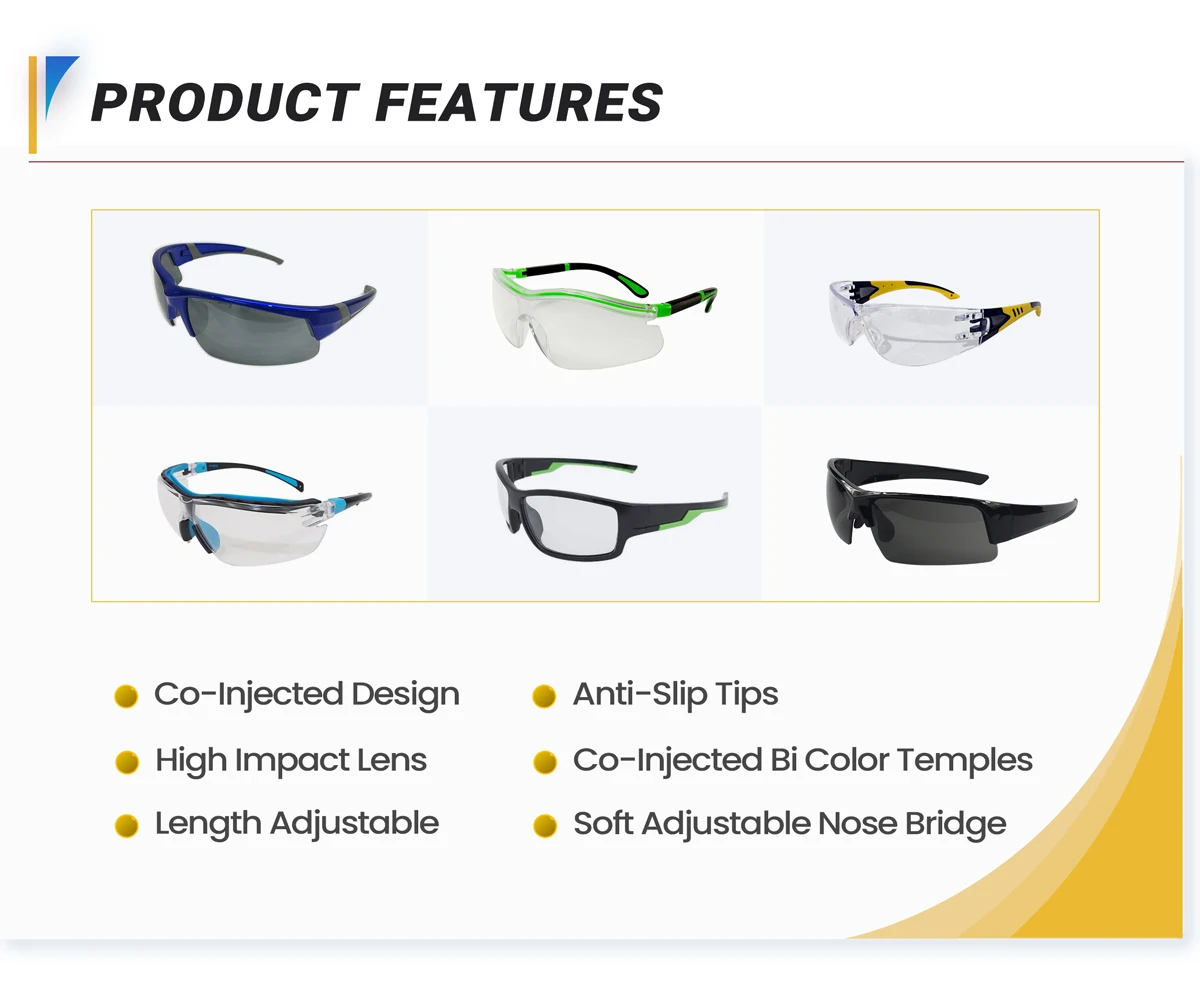 PRODUCT FEATURES

Co-Injected Design
High Impact Lens
Length Adjustable

Anti-Slip Tips
Co-Injected Bi Color Temples
Soft Adjustable Nose Bridge